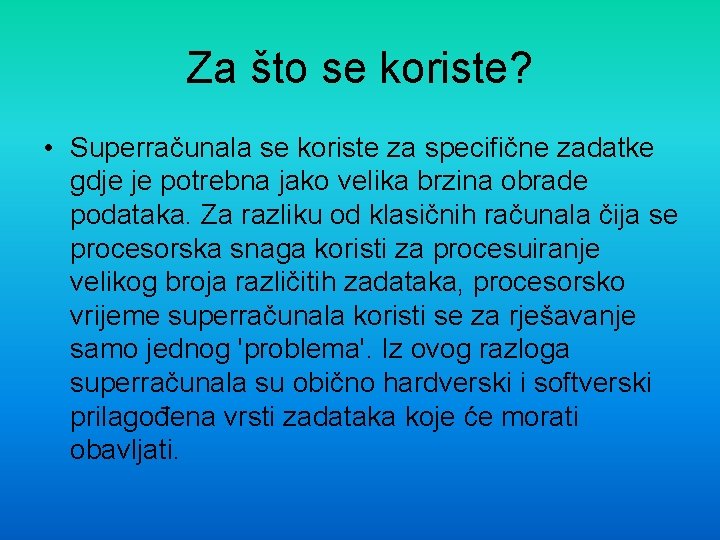 Za što se koriste?

• Superračunala se koriste za specifične zadatke gdje je potrebna jako velika brzina obrade podataka. Za razliku od klasičnih računala čija se procesorska snaga koristi za procesuiranje velikog broja različitih zadataka, procesorsko vrijeme superračunala koristi se za rješavanje samo jednog 'problema'. Iz ovog razloga superračunala su obično hardverski i softverski prilagođena vrsti zadataka koje će morati obavljati.